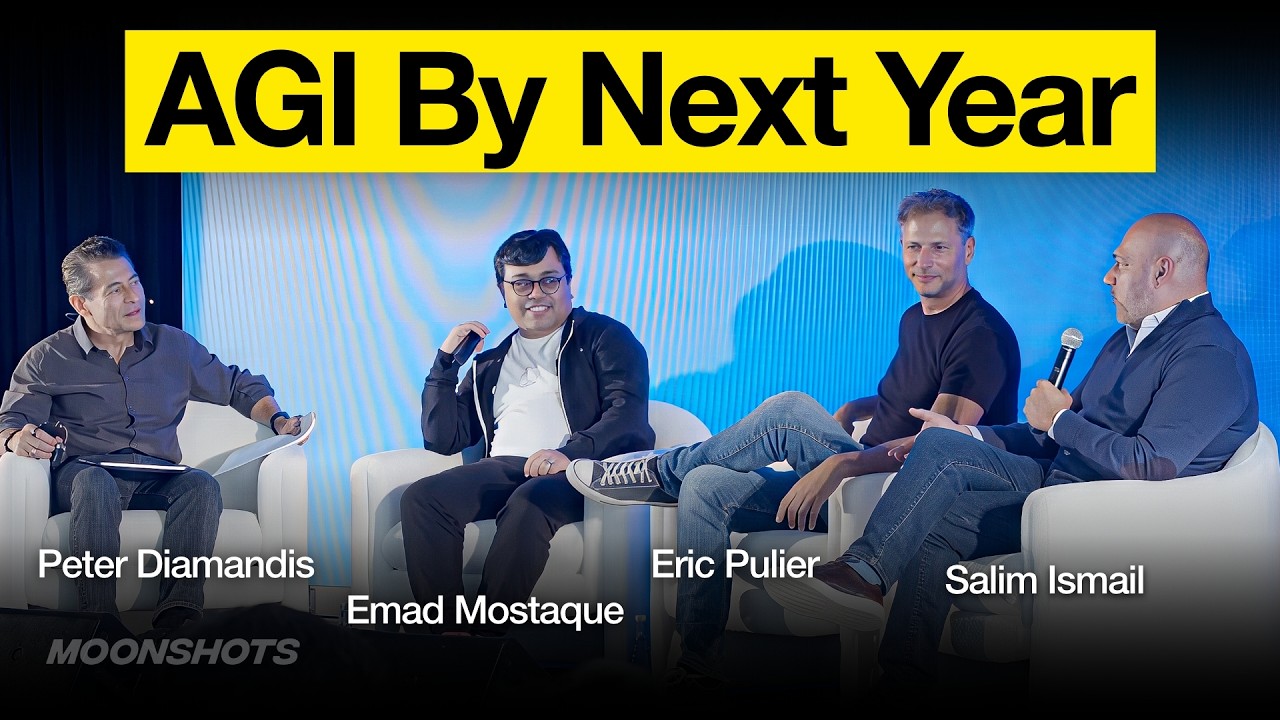 AGI By Next Year

Peter Diamandis

Emad Mostaque

Eric Pulier

Salim Ismail

MOONSHOTS